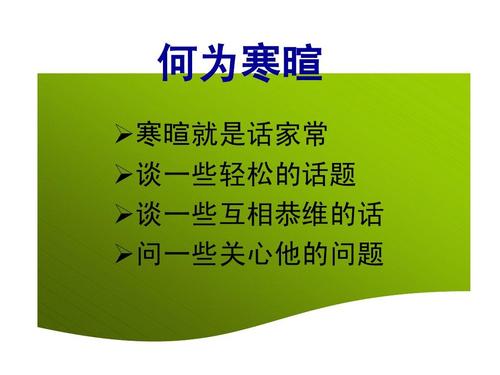 何为寒暄

➢寒暄就是话家常
➢谈一些轻松的话题
➢谈一些互相恭维的话
➢问一些关心他的问题